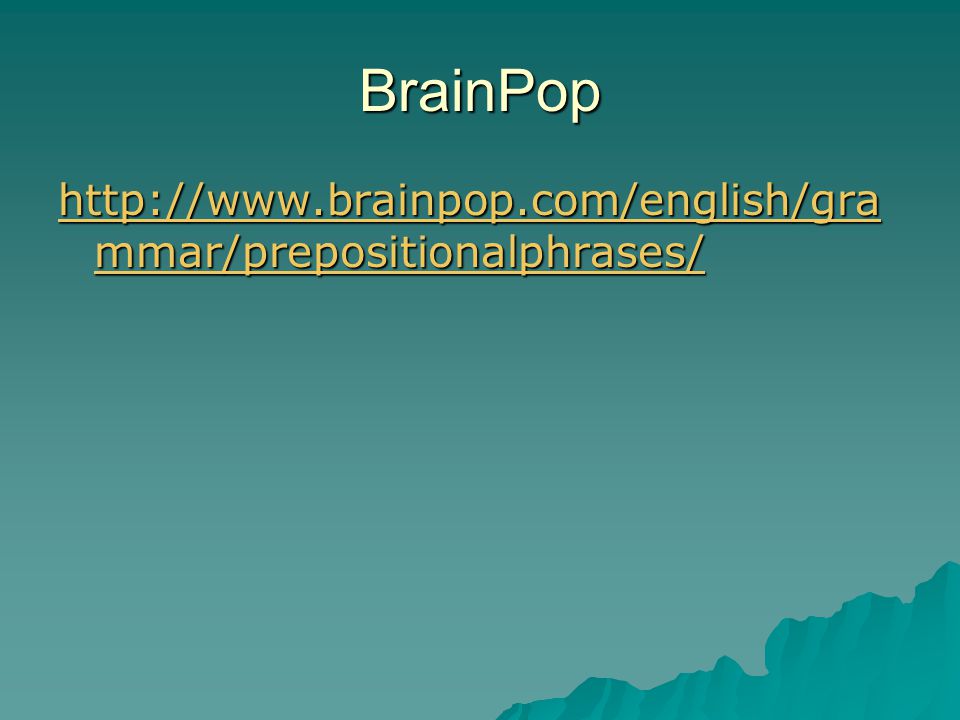 BrainPop

http://www.brainpop.com/english/grammar/prepositionalphrases/